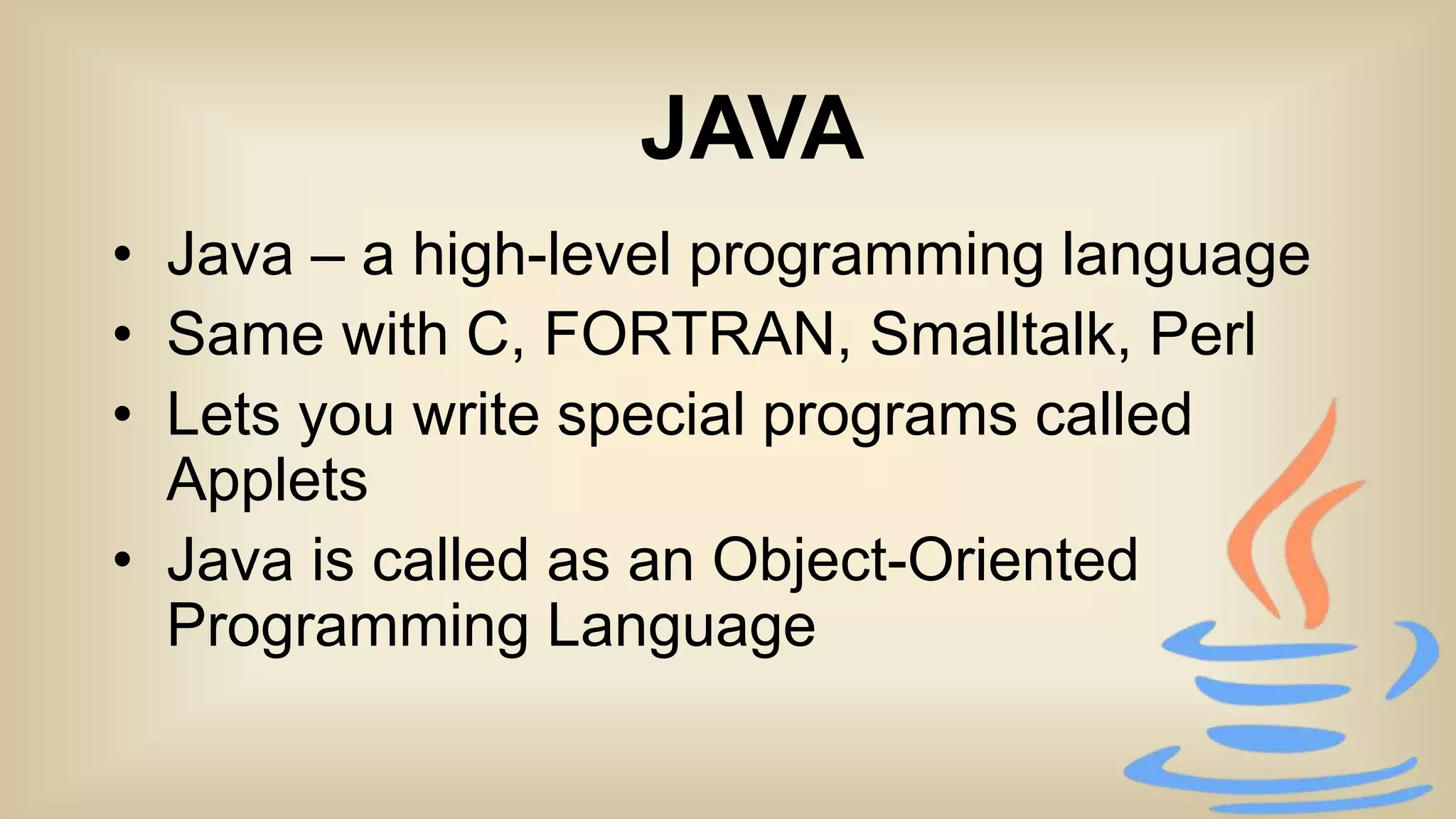 JAVA

• Java – a high-level programming language
• Same with C, FORTRAN, Smalltalk, Perl
• Lets you write special programs called Applets
• Java is called as an Object-Oriented Programming Language